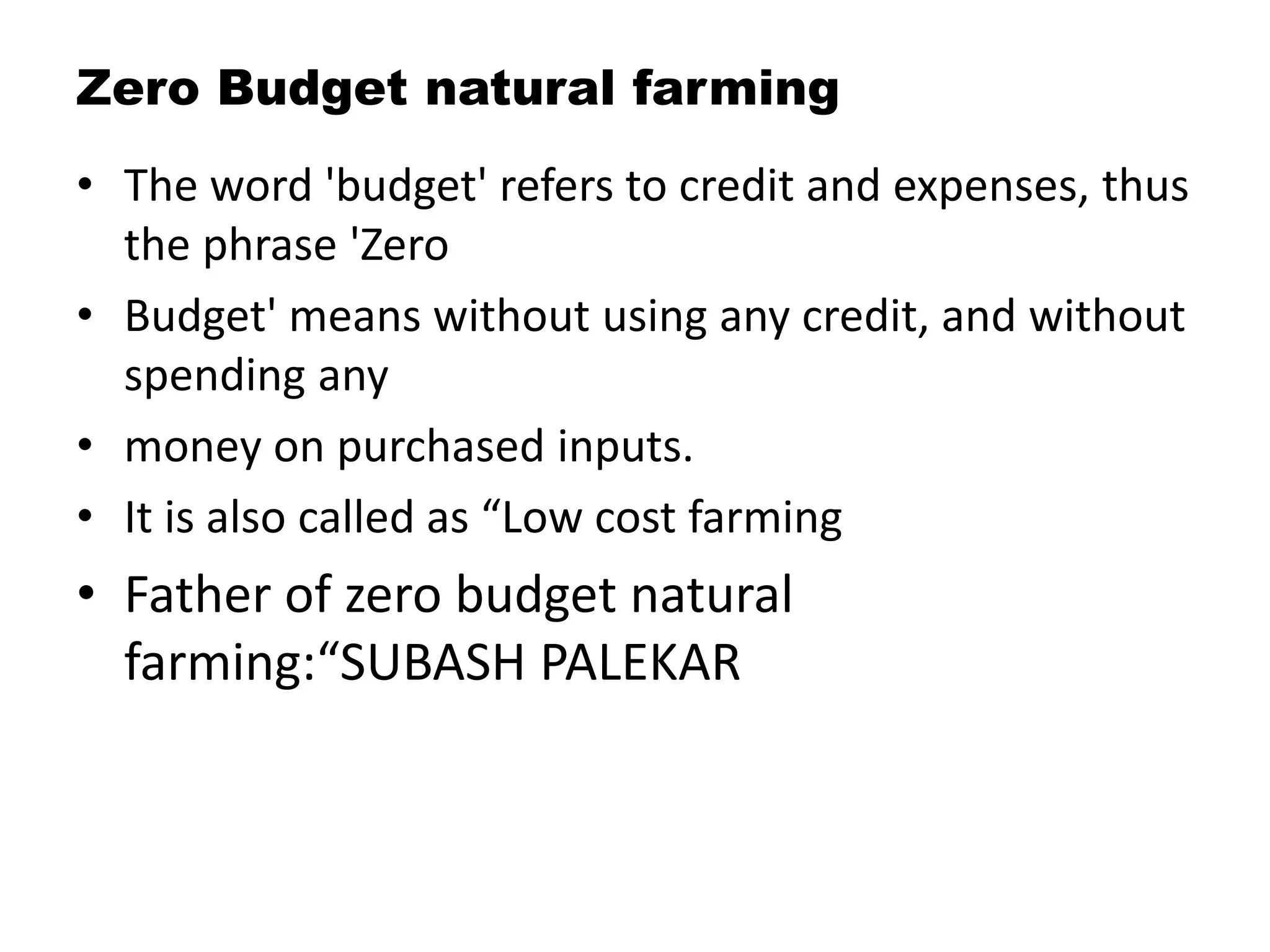 Zero Budget natural farming

• The word 'budget' refers to credit and expenses, thus the phrase 'Zero
• Budget' means without using any credit, and without spending any
• money on purchased inputs.
• It is also called as “Low cost farming
• Father of zero budget natural farming:“SUBASH PALEKAR